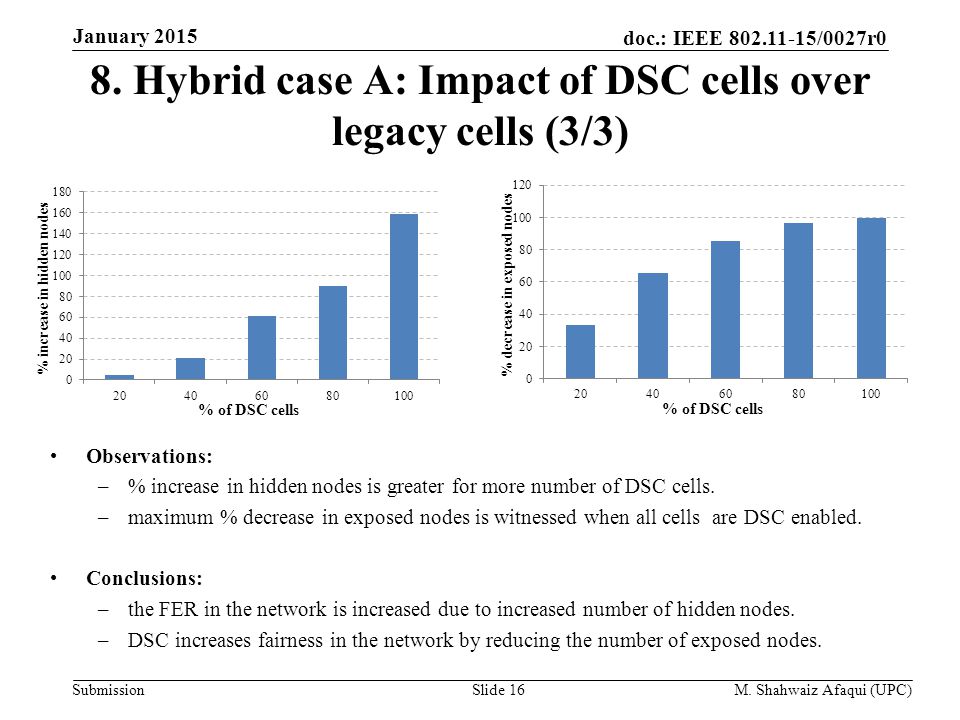 January 2015

doc.: IEEE 802.11-15/0027r0

8. Hybrid case A: Impact of DSC cells over legacy cells (3/3)

% increase in hidden nodes

180
160
140
120
100
80
60
40
20
0

20 40 60 80 100

% of DSC cells

% decrease in exposed nodes

120
100
80
60
40
20
0

20 40 60 80 100

% of DSC cells

• Observations:
– % increase in hidden nodes is greater for more number of DSC cells.
– maximum % decrease in exposed nodes is witnessed when all cells are DSC enabled.

• Conclusions:
– the FER in the network is increased due to increased number of hidden nodes.
– DSC increases fairness in the network by reducing the number of exposed nodes.

Submission

Slide 16

M. Shahwaiz Afaqui (UPC)